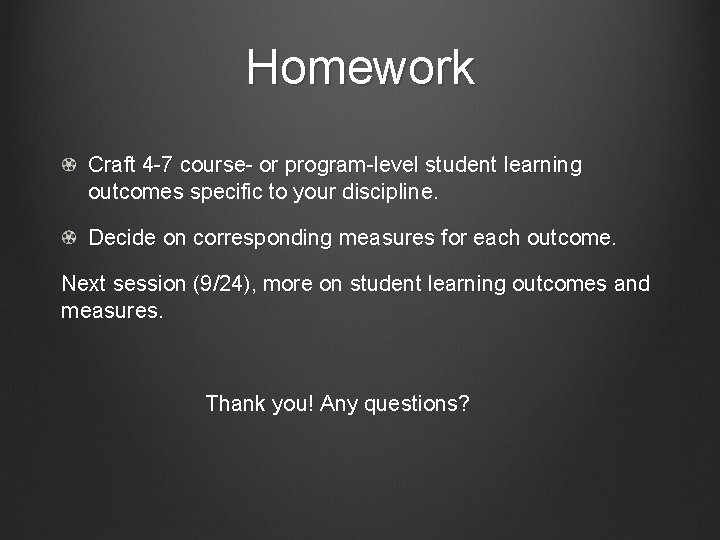 Homework

Craft 4-7 course- or program-level student learning outcomes specific to your discipline.

Decide on corresponding measures for each outcome.

Next session (9/24), more on student learning outcomes and measures.

Thank you! Any questions?